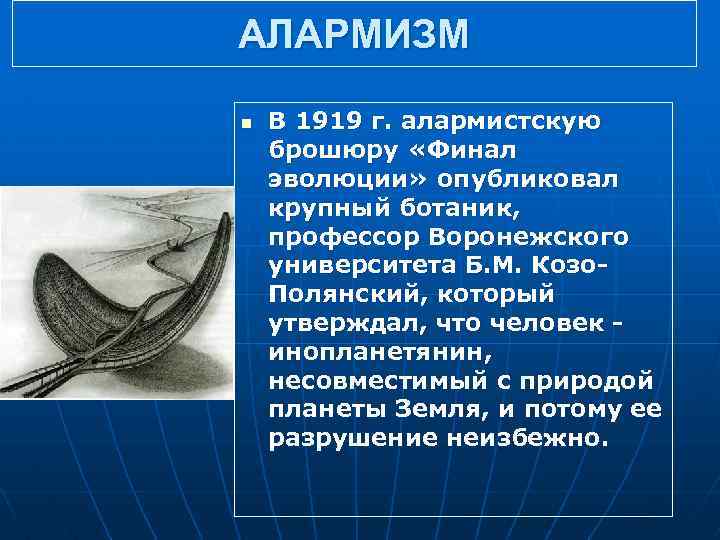 АЛАРМИЗМ

В 1919 г. алармистскую брошюру «Финал эволюции» опубликовал крупный ботаник, профессор Воронежского университета Б.М. Козо-Полянский, который утверждал, что человек - инопланетянин, несовместимый с природой планеты Земля, и потому ее разрушение неизбежно.